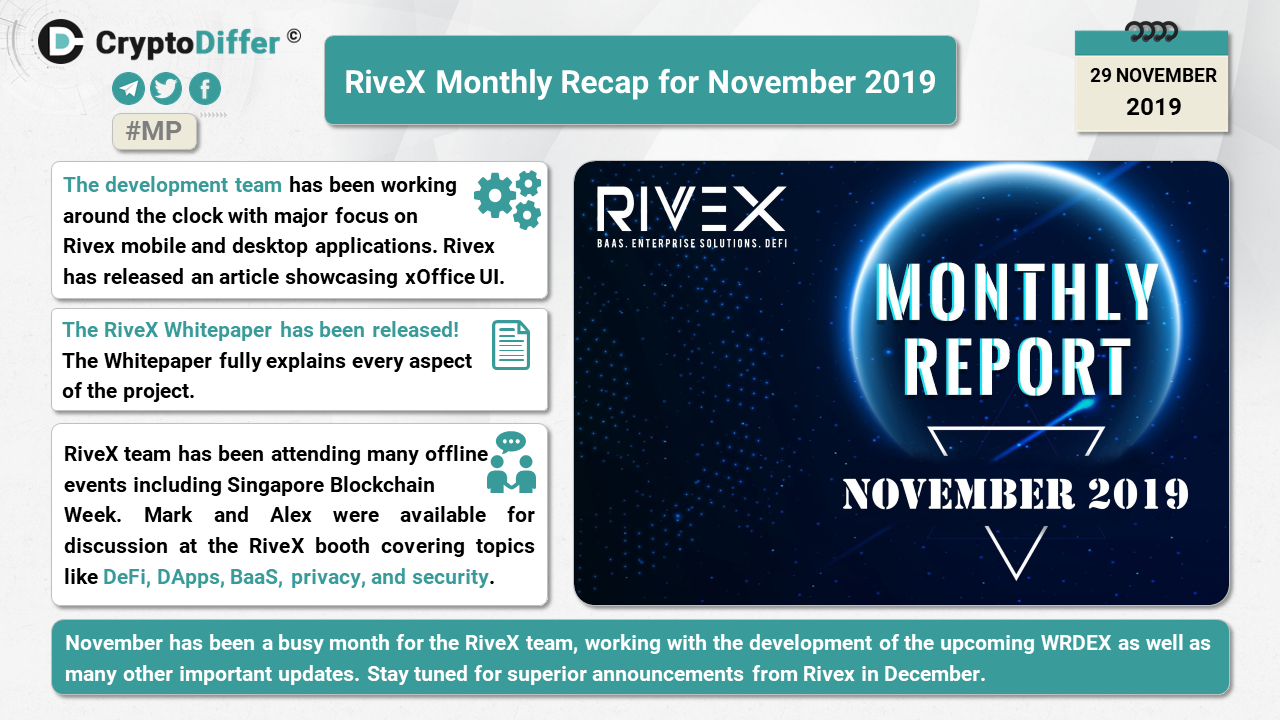 CryptoDiffer ©

#MP

RiveX Monthly Recap for November 2019

29 NOVEMBER
2019

The development team has been working around the clock with major focus on Rivex mobile and desktop applications. Rivex has released an article showcasing xOffice UI.

The RiveX Whitepaper has been released! The Whitepaper fully explains every aspect of the project.

RiveX team has been attending many offline events including Singapore Blockchain Week. Mark and Alex were available for discussion at the RiveX booth covering topics like DeFi, DApps, BaaS, privacy, and security.

RIVEX
BAAS. ENTERPRISE SOLUTIONS. DEFI

MONTHLY
REPORT

NOVEMBER 2019

November has been a busy month for the RiveX team, working with the development of the upcoming WRDEX as well as many other important updates. Stay tuned for superior announcements from Rivex in December.